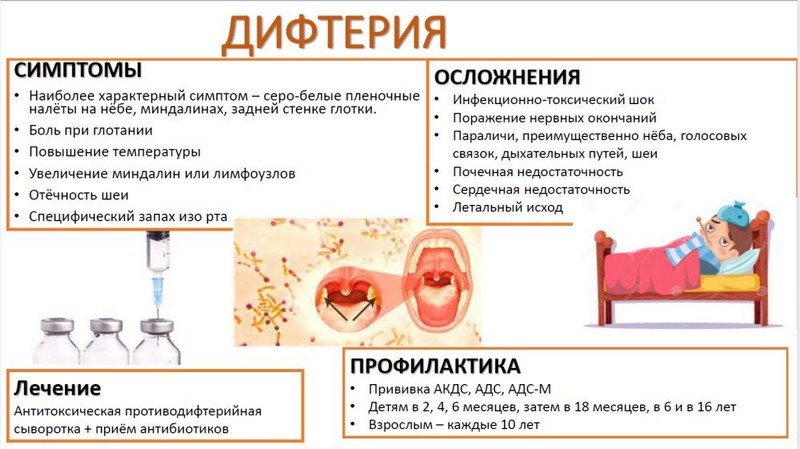 ДИФТЕРИЯ

СИМПТОМЫ
• Наиболее характерный симптом – серо-белые пленочные налёты на нёбе, миндалинах, задней стенке глотки.
• Боль при глотании
• Повышение температуры
• Увеличение миндалин или лимфоузлов
• Отёчность шеи
• Специфический запах изо рта

ОСЛОЖНЕНИЯ
• Инфекционно-токсический шок
• Поражение нервных окончаний
• Параличи, преимущественно нёба, голосовых связок, дыхательных путей, шеи
• Почечная недостаточность
• Сердечная недостаточность
• Летальный исход

Лечение
Антитоксическая противодифтерийная сыворотка + приём антибиотиков

ПРОФИЛАКТИКА
• Прививка АКДС, АДС, АДС-М
• Детям в 2, 4, 6 месяцев, затем в 18 месяцев, в 6 и в 16 лет
• Взрослым – каждые 10 лет